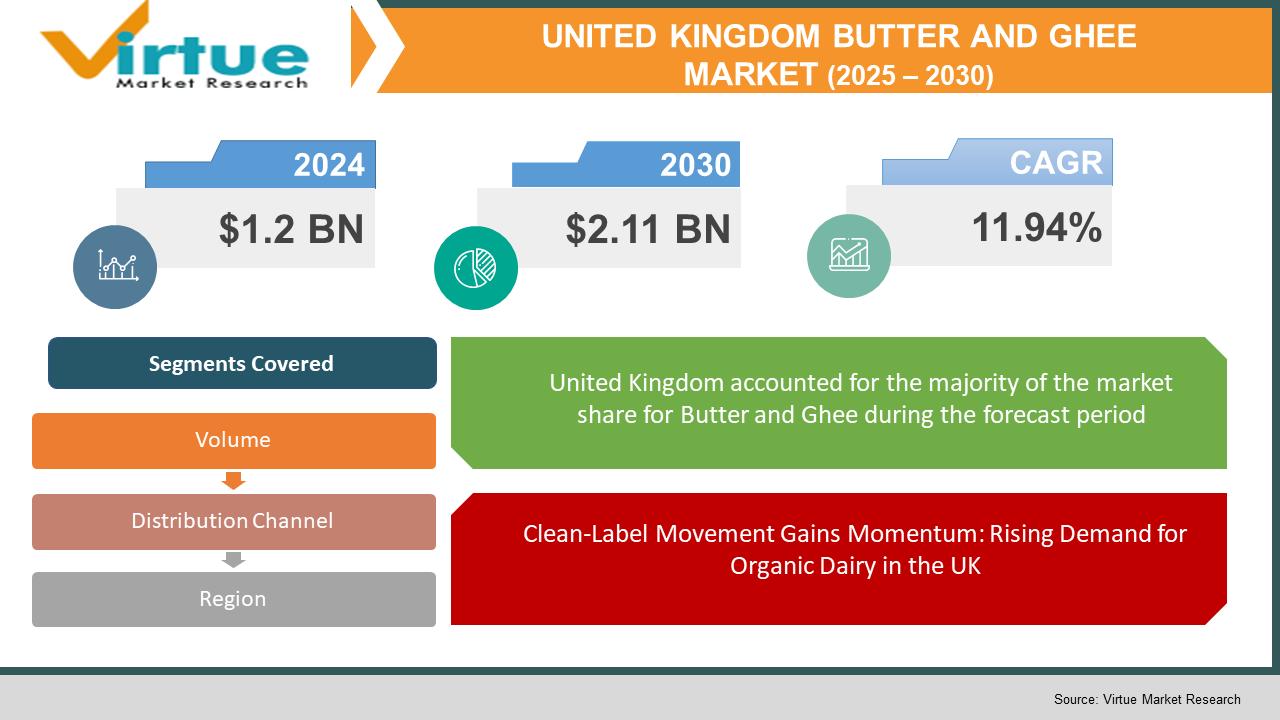 Virtue
Market Research

UNITED KINGDOM BUTTER AND GHEE MARKET (2025 – 2030)

2024
$1.2 BN

2030
$2.11 BN

CAGR
11.94%

Segments Covered

Volume

Distribution Channel

Region

United Kingdom accounted for the majority of the market share for Butter and Ghee during the forecast period

Clean-Label Movement Gains Momentum: Rising Demand for Organic Dairy in the UK

Source: Virtue Market Research